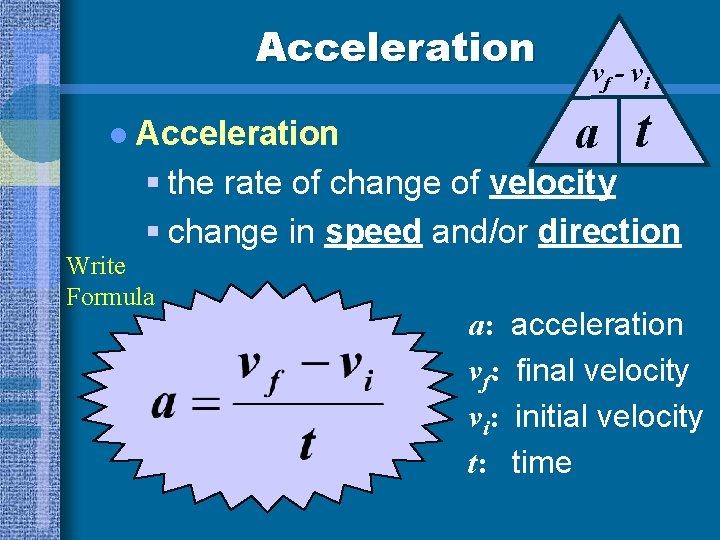 Acceleration

$v_f - v_i$

$a$ $t$

Acceleration

the rate of change of velocity

change in speed and/or direction

Write Formula

$a = \frac{v_f - v_i}{t}$

$a$: acceleration

$v_f$: final velocity

$v_i$: initial velocity

$t$: time